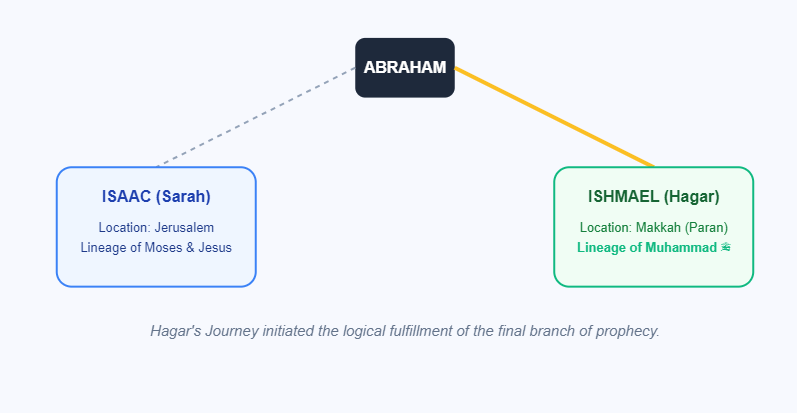 ABRAHAM

ISAAC (Sarah)

Location: Jerusalem
Lineage of Moses & Jesus

ISHMAEL (Hagar)

Location: Makkah (Paran)
Lineage of Muhammad ﷺ

Hagar's Journey initiated the logical fulfillment of the final branch of prophecy.